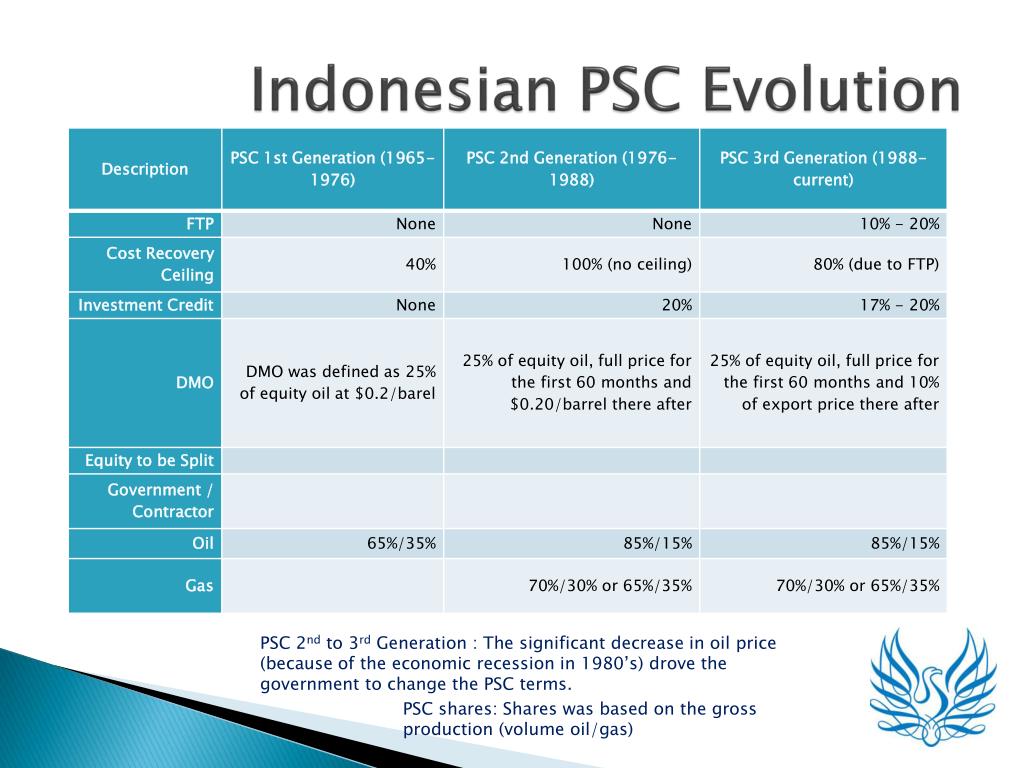 Indonesian PSC Evolution

| Description | PSC 1st Generation (1965-1976) | PSC 2nd Generation (1976-1988) | PSC 3rd Generation (1988-current) |
|---|---|---|---|
| FTP | None | None | 10% - 20% |
| Cost Recovery Ceiling | 40% | 100% (no ceiling) | 80% (due to FTP) |
| Investment Credit | None | 20% | 17% - 20% |
| DMO | DMO was defined as 25% of equity oil at \$0.2/barel | 25% of equity oil, full price for the first 60 months and \$0.20/barrel there after | 25% of equity oil, full price for the first 60 months and 10% of export price there after |
| Equity to be Split | | | |
| Government / Contractor | | | |
| Oil | 65%/35% | 85%/15% | 85%/15% |
| Gas | | 70%/30% or 65%/35% | 70%/30% or 65%/35% |

PSC 2$^{nd}$ to 3$^{rd}$ Generation : The significant decrease in oil price (because of the economic recession in 1980's) drove the government to change the PSC terms.

PSC shares: Shares was based on the gross production (volume oil/gas)